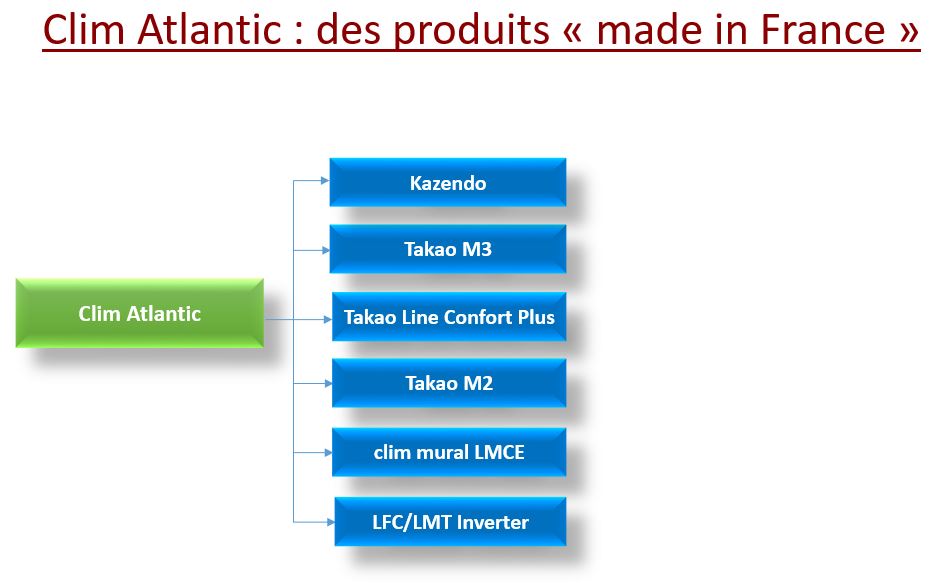 Clim Atlantic : des produits « made in France »

Clim Atlantic

Kazendo

Takao M3

Takao Line Confort Plus

Takao M2

clim mural LMCE

LFC/LMT Inverter